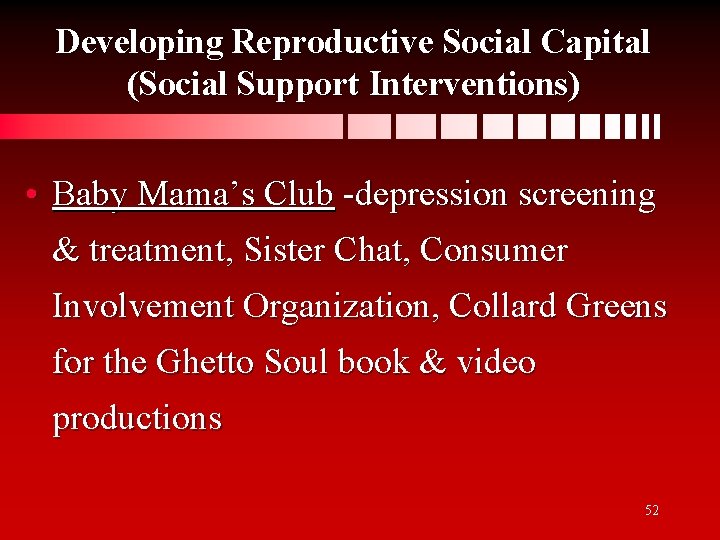 Developing Reproductive Social Capital (Social Support Interventions)

• Baby Mama's Club -depression screening & treatment, Sister Chat, Consumer Involvement Organization, Collard Greens for the Ghetto Soul book & video productions

52